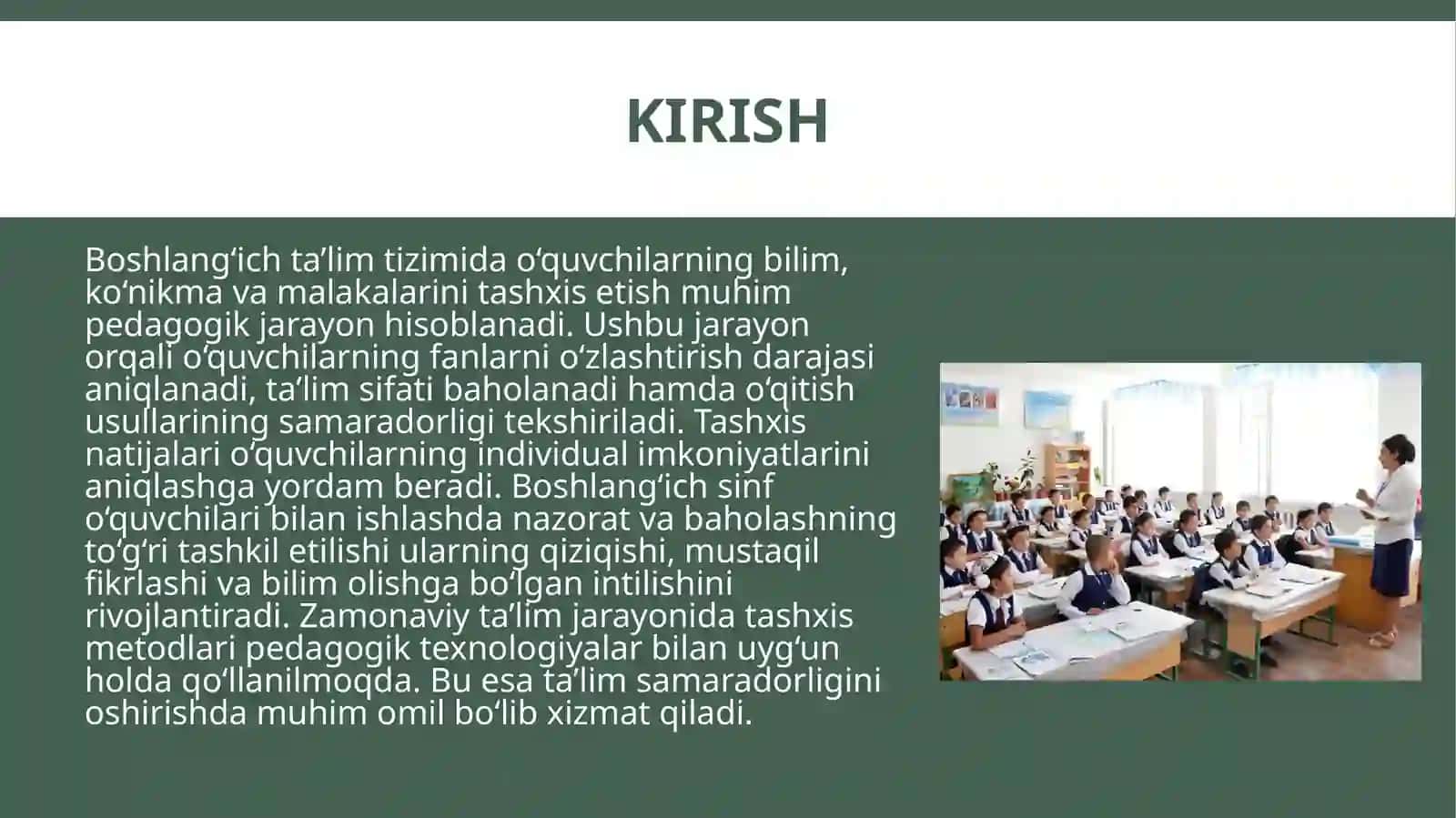 KIRISH

Boshlang‘ich ta’lim tizimida o‘quvchilarning bilim, ko‘nikma va malakalarini tashxis etish muhim pedagogik jarayon hisoblanadi. Ushbu jarayon orqali o‘quvchilarning fanlarni o‘zlashtirish darajasi aniqlanadi, ta’lim sifati baholanadi hamda o‘qitish usullarining samaradorligi tekshiriladi. Tashxis natijalari o‘quvchilarning individual imkoniyatlarini aniqlashga yordam beradi. Boshlang‘ich sinf o‘quvchilari bilan ishlashda nazorat va baholashning to‘g‘ri tashkil etilishi ularning qiziqishi, mustaqil fikrlashi va bilim olishga bo‘lgan intilishini rivojlantiradi. Zamonaviy ta’lim jarayonida tashxis metodlari pedagogik texnologiyalar bilan uyg‘un holda qo‘llanilmoqda. Bu esa ta’lim samaradorligini oshirishda muhim omil bo‘lib xizmat qiladi.